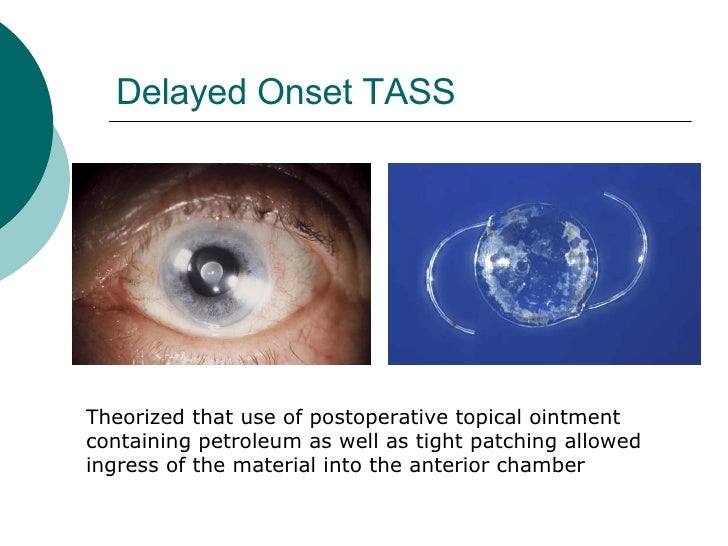 Delayed Onset TASS

Theorized that use of postoperative topical ointment containing petroleum as well as tight patching allowed ingress of the material into the anterior chamber